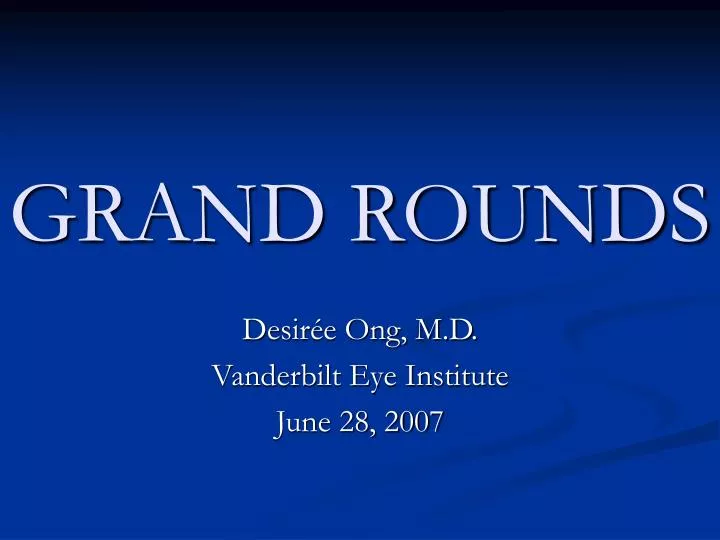 GRAND ROUNDS

Desirée Ong, M.D.
Vanderbilt Eye Institute
June 28, 2007